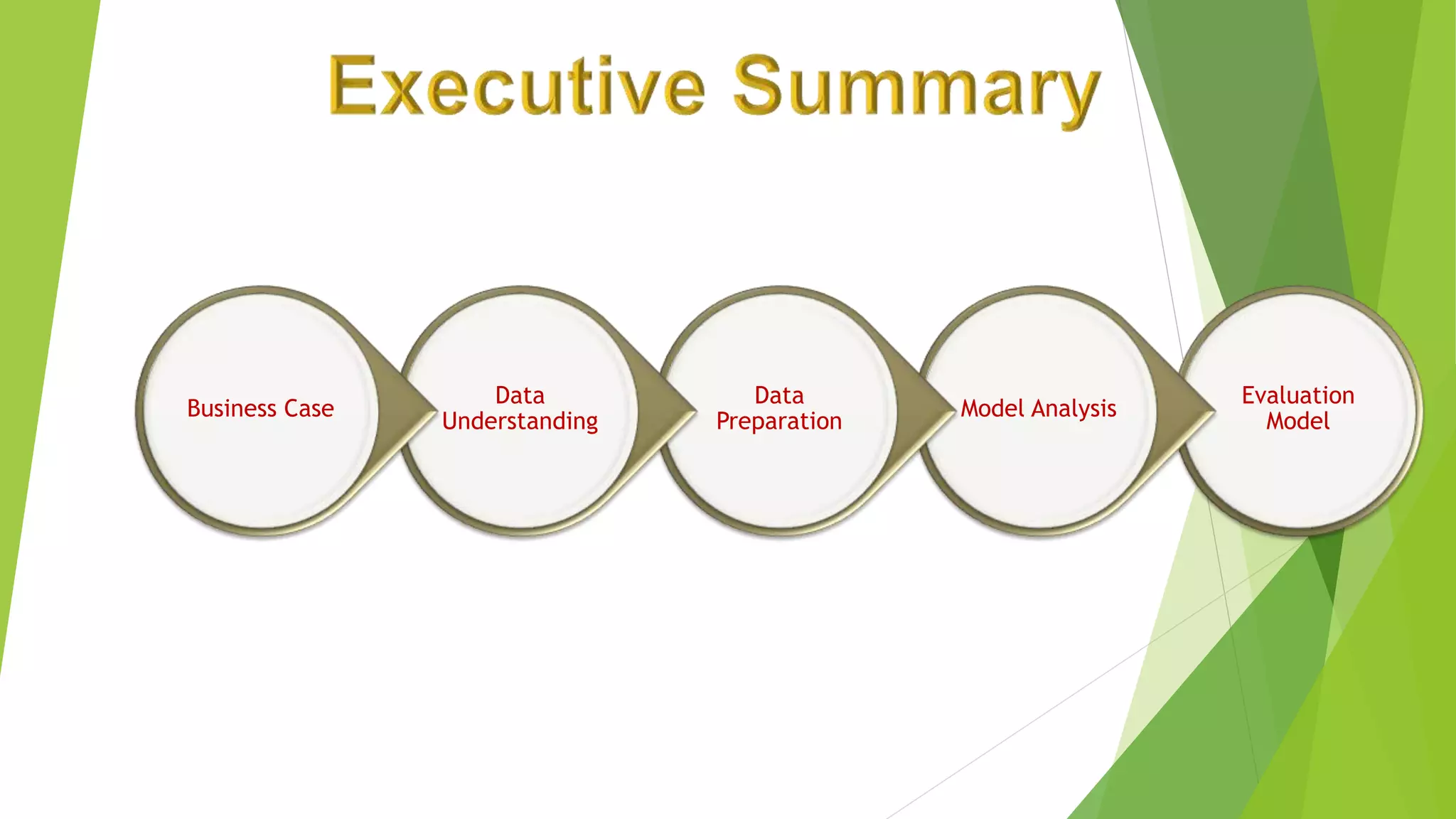 Executive Summary

Business Case

Data Understanding

Data Preparation

Model Analysis

Evaluation Model